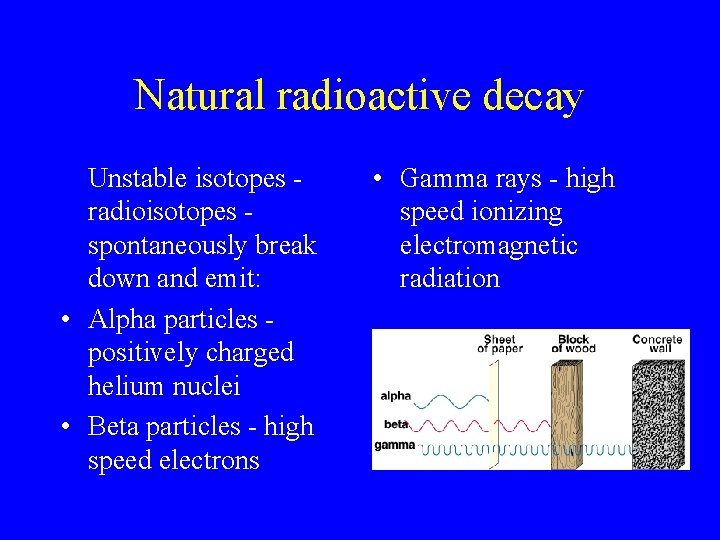 Natural radioactive decay

Unstable isotopes - radioisotopes - spontaneously break down and emit:

• Alpha particles - positively charged helium nuclei

• Beta particles - high speed electrons

• Gamma rays - high speed ionizing electromagnetic radiation

Sheet of paper
Block of wood
Concrete wall
alpha
beta
gamma